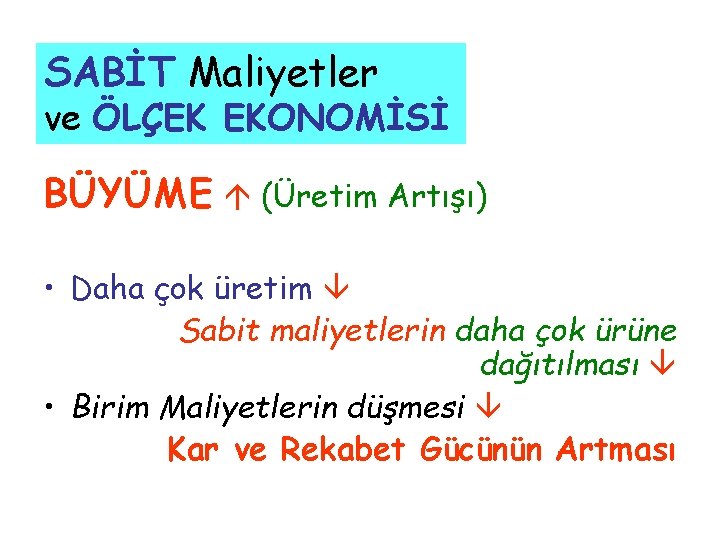 SABİT Maliyetler
ve ÖLÇEK EKONOMİSİ

BÜYÜME ↑ (Üretim Artışı)

• Daha çok üretim ↓

Sabit maliyetlerin daha çok ürüne dağıtılması ↓

• Birim Maliyetlerin düşmesi ↓

Kar ve Rekabet Gücünün Artması